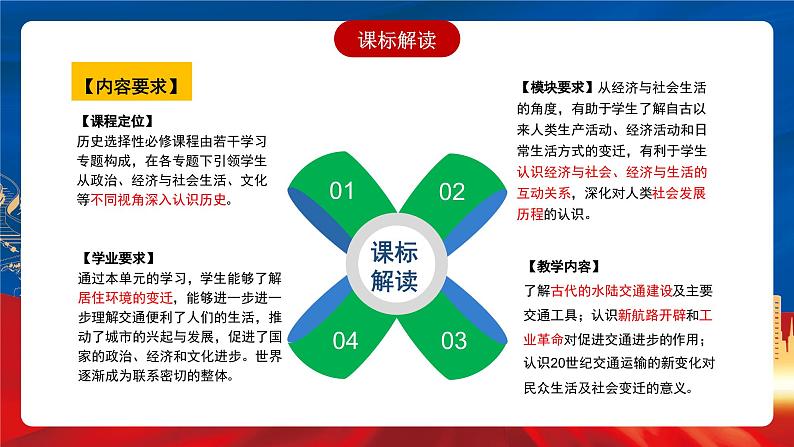 课标解读

【内容要求】

【课程定位】
历史选择性必修课程由若干学习专题构成，在各专题下引领学生从政治、经济与社会生活、文化等不同视角深入认识历史。

【学业要求】
通过本单元的学习，学生能够了解居住环境的变迁，能够进一步进一步理解交通便利了人们的生活，推动了城市的兴起与发展，促进了国家的政治、经济和文化进步。世界逐渐成为联系密切的整体。

01
02
课标解读
04
03

【模块要求】从经济与社会生活的角度，有助于学生了解自古以来人类生产活动、经济活动和日常生活方式的变迁，有利于学生认识经济与社会、经济与生活的互动关系，深化对人类社会发展历程的认识。

【教学内容】
了解古代的水陆交通建设及主要交通工具；认识新航路开辟和工业革命对促进交通进步的作用；认识20世纪交通运输的新变化对民众生活及社会变迁的意义。